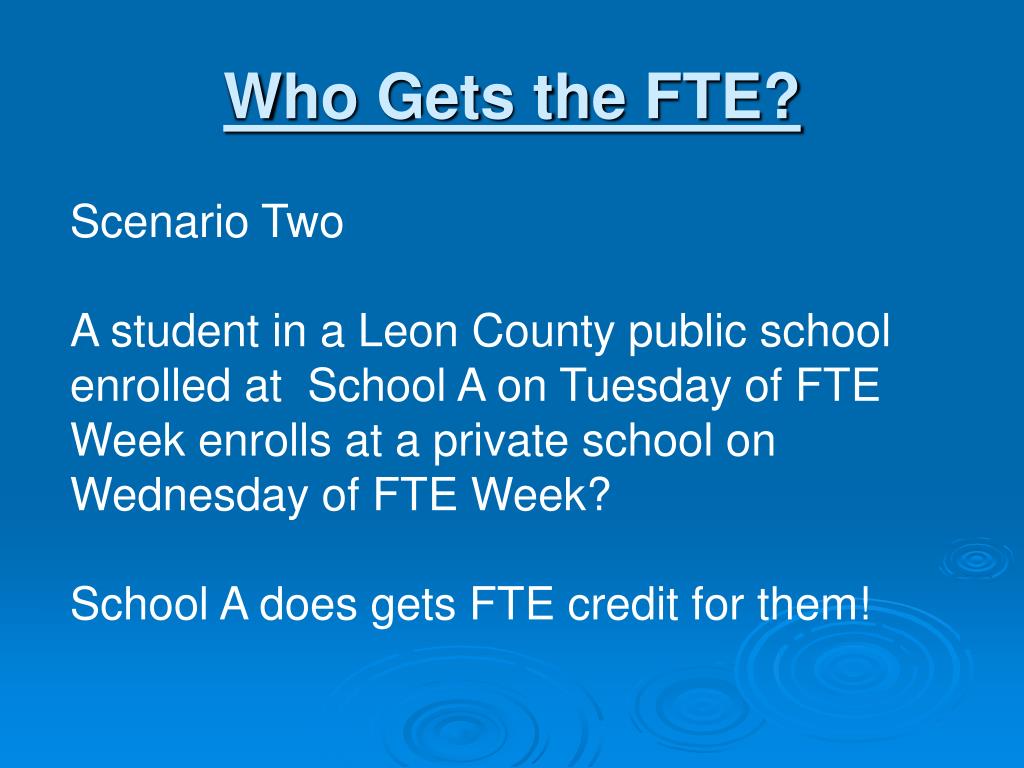 Who Gets the FTE?

Scenario Two

A student in a Leon County public school enrolled at  School A on Tuesday of FTE Week enrolls at a private school on Wednesday of FTE Week?

School A does gets FTE credit for them!